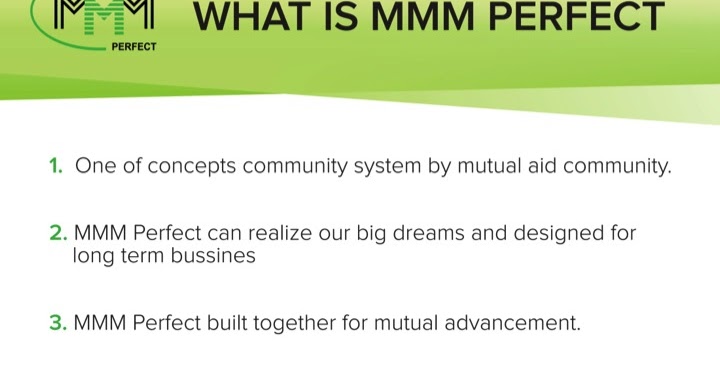 MMM
PERFECT

WHAT IS MMM PERFECT

1. One of concepts community system by mutual aid community.

2. MMM Perfect can realize our big dreams and designed for long term bussines

3. MMM Perfect built together for mutual advancement.